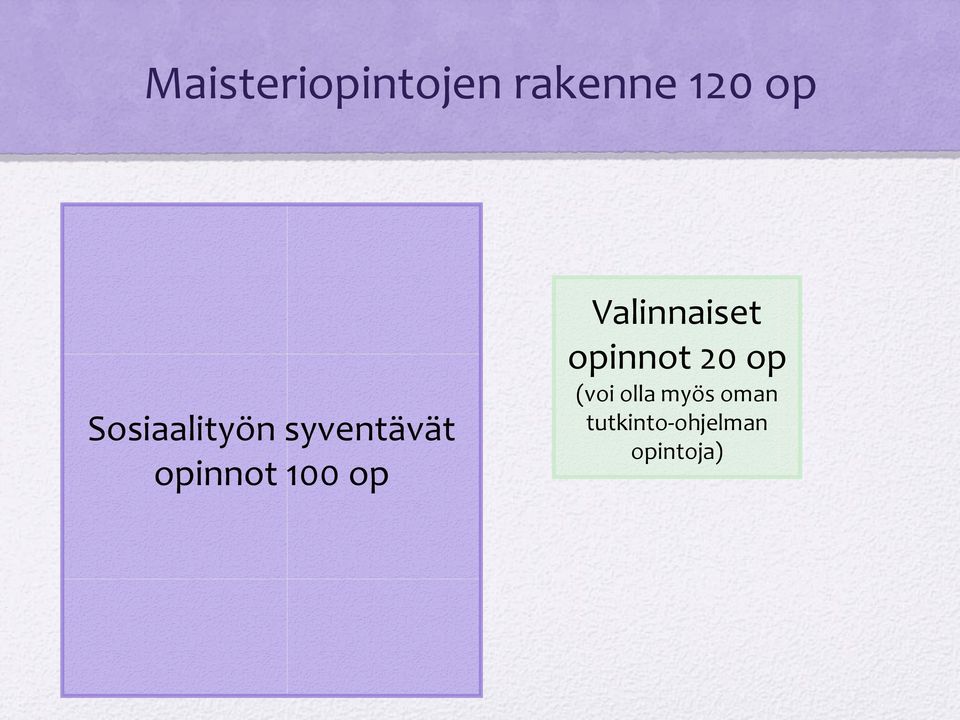 Maisteriopintojen rakenne 120 op

Sosiaalityön syventävät opinnot 100 op

Valinnaiset opinnot 20 op
(voi olla myös oman tutkinto-ohjelman opintoja)